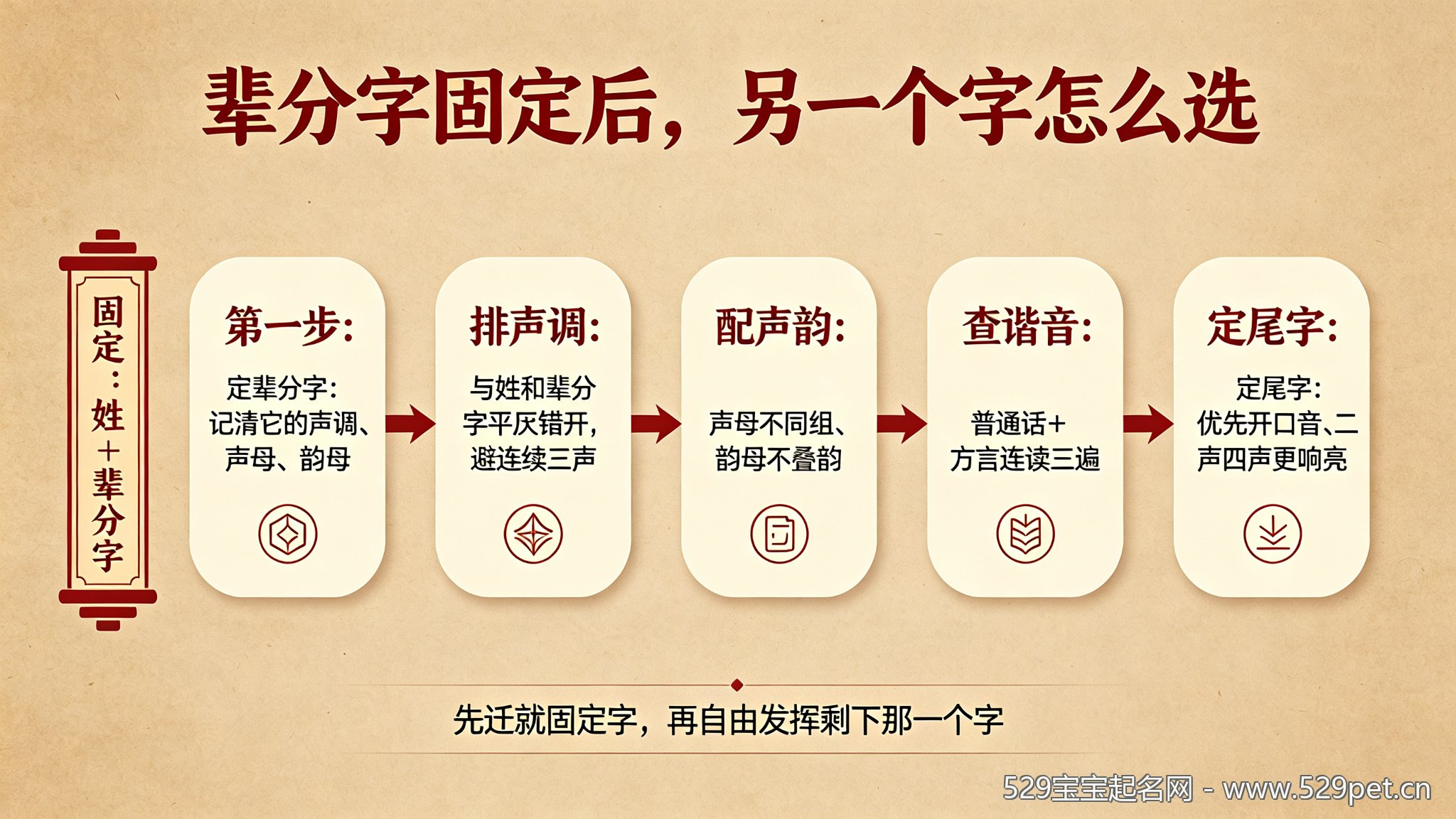 辈分字固定后，另一个字怎么选

固定：姓+辈分字

第一步：
定辈分字：记清它的声调、声母、韵母

排声调：
与姓和辈分字平仄错开，避连续三声

配声韵：
声母不同组、韵母不叠韵

查谐音：
普通话+方言连读三遍

定尾字：
定尾字：优先开口音、二声四声更响亮

先迁就固定字，再自由发挥剩下那一个字

529宝宝起名网 - www.529pet.cn